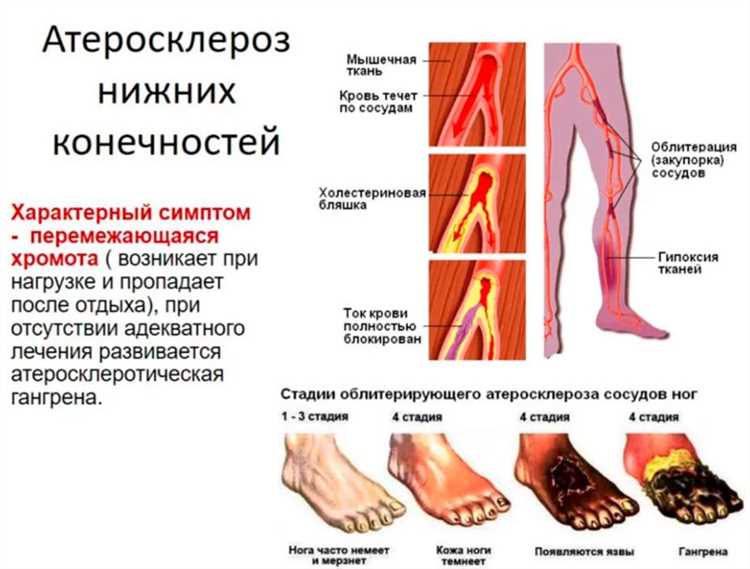 Атеросклероз нижних конечностей

Характерный симптом - перемежающаяся хромота ( возникает при нагрузке и пропадает после отдыха), при отсутствии адекватного лечения развивается атеросклеротическая гангрена.

Мышечная ткань

Кровь течет по сосудам

Холестериновая бляшка

Ток крови полностью блокирован

Облитерация (закупорка) сосудов

Гипоксия тканей

Стадии облитерирующего атеросклероза сосудов ног

1 - 3 стадия

4 стадия

4 стадия

4 стадия

Нога часто немеет и мерзнет

Кожа ноги темнеет

Появляются язвы

Гангрена